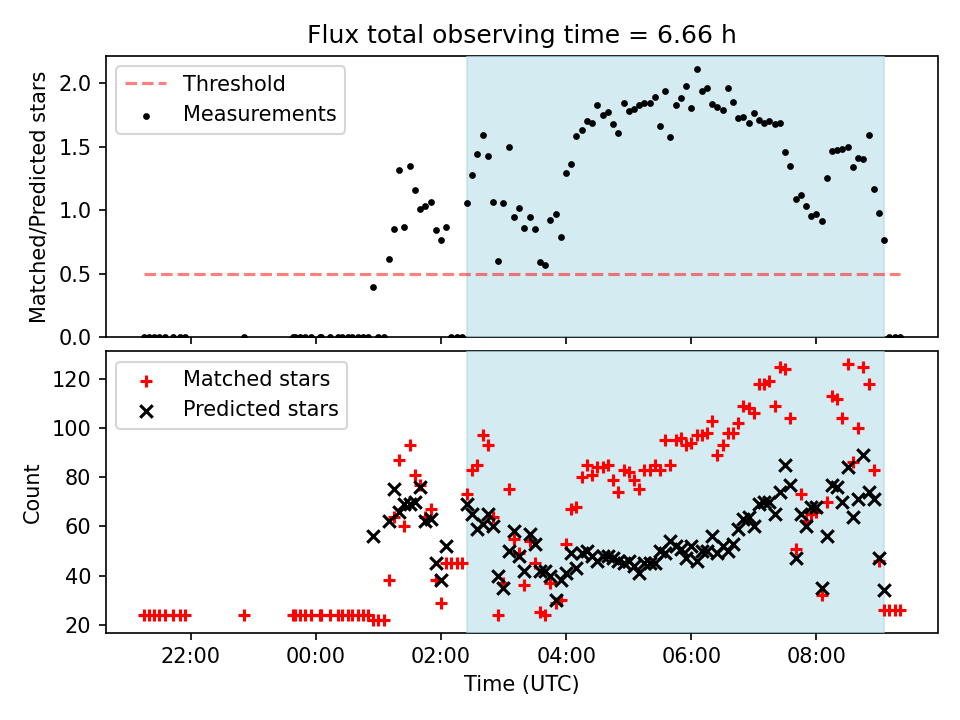 Flux total observing time = 6.66 h

Threshold
Measurements

Matched/Predicted stars

2.0
1.5
1.0
0.5
0.0

Matched stars
Predicted stars

Count

120
100
80
60
40
20

22:00
00:00
02:00
04:00
06:00
08:00

Time (UTC)